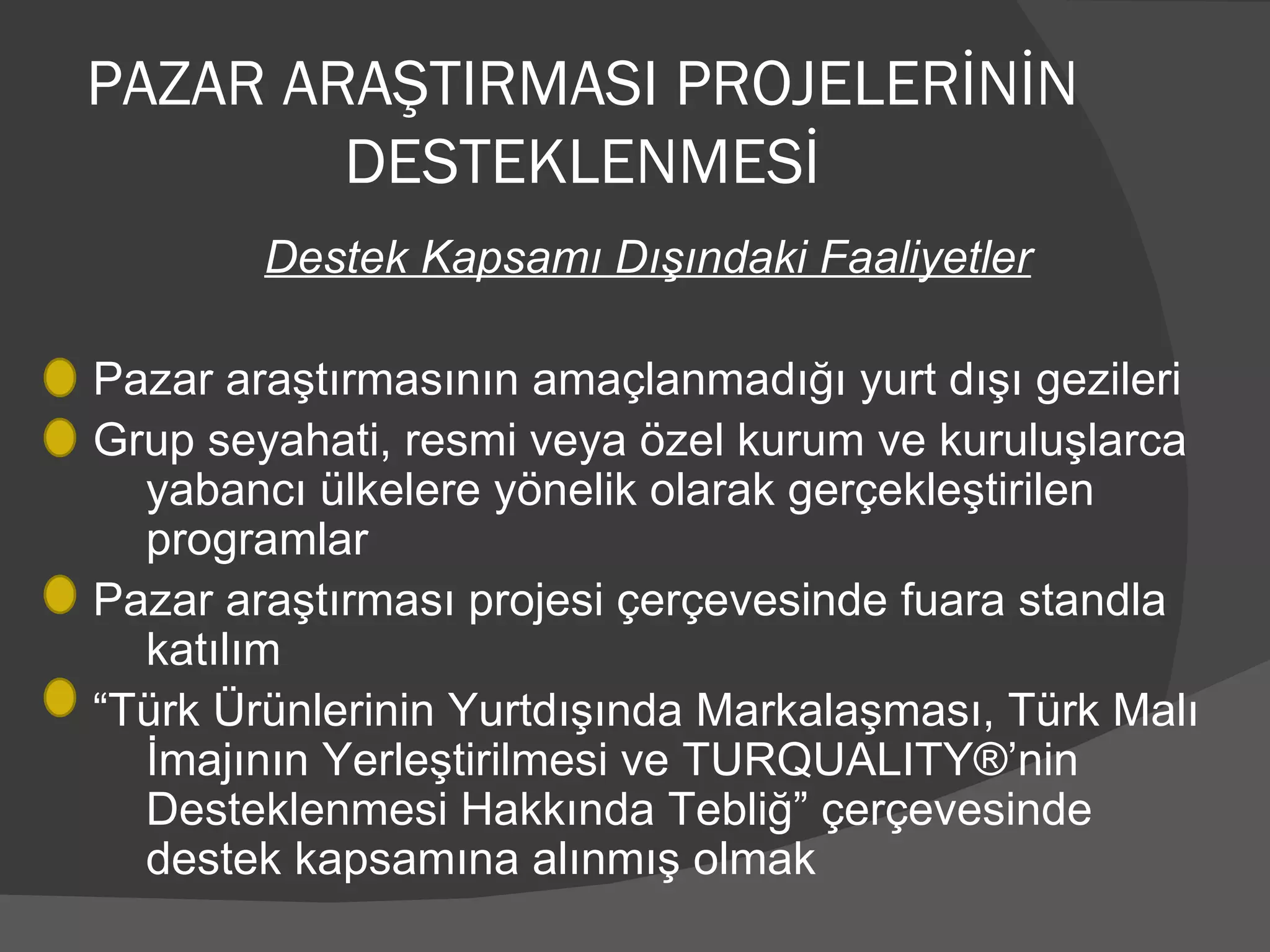 PAZAR ARAŞTIRMASI PROJELERİNİN DESTEKLENMESİ

Destek Kapsamı Dışındaki Faaliyetler

Pazar araştırmasının amaçlanmadığı yurt dışı gezileri

Grup seyahati, resmi veya özel kurum ve kuruluşlarca yabancı ülkelere yönelik olarak gerçekleştirilen programlar

Pazar araştırması projesi çerçevesinde fuara standla katılım

“Türk Ürünlerinin Yurtdışında Markalaşması, Türk Malı İmajının Yerleştirilmesi ve TURQUALITY®’nin Desteklenmesi Hakkında Tebliğ” çerçevesinde destek kapsamına alınmış olmak